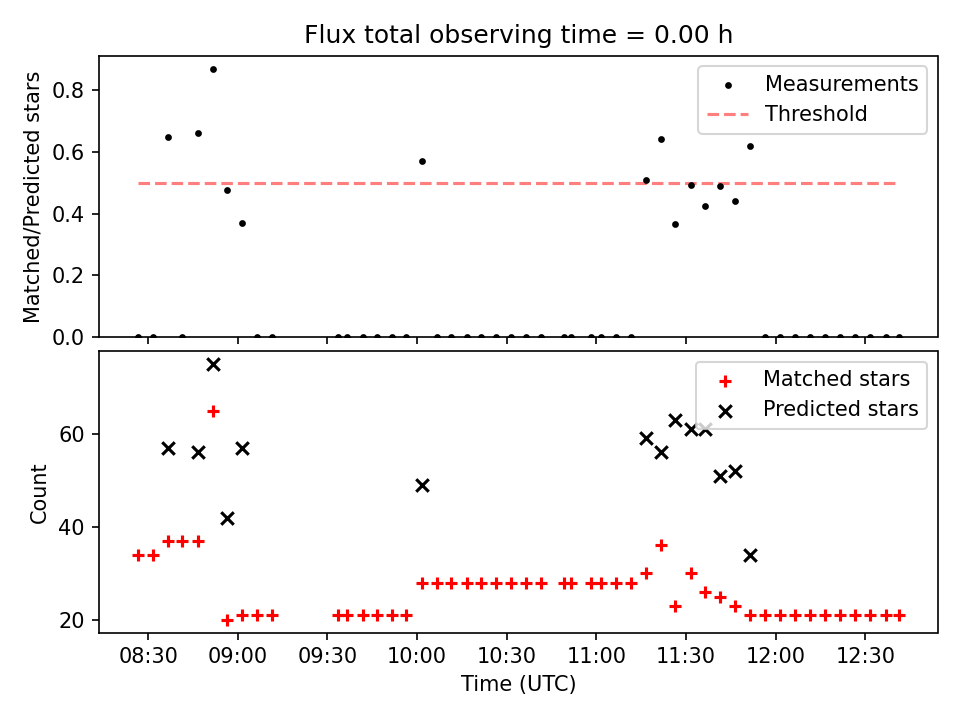 Flux total observing time = 0.00 h

Matched/Predicted stars

0.8
0.6
0.4
0.2
0.0

Measurements
Threshold

Count

60
40
20

Matched stars
Predicted stars

08:30 09:00 09:30 10:00 10:30 11:00 11:30 12:00 12:30

Time (UTC)